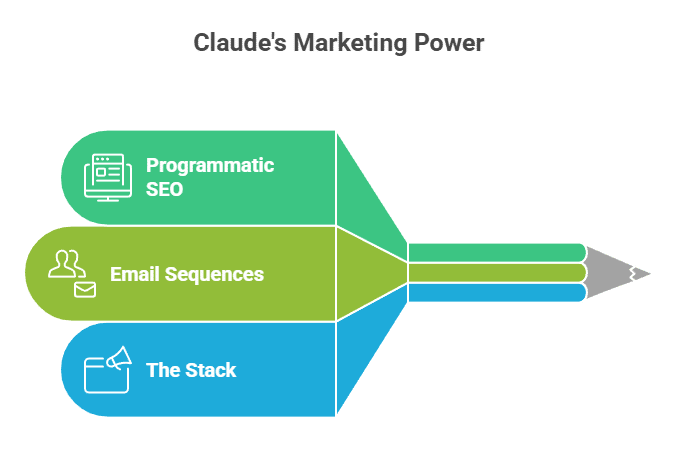 Claude's Marketing Power

Programmatic SEO

Email Sequences

The Stack